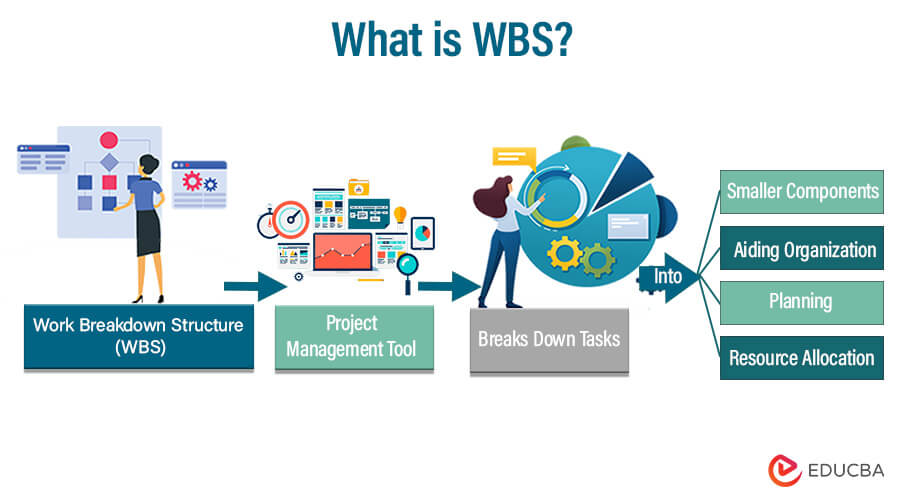 What is WBS?

Work Breakdown Structure (WBS)

Project Management Tool

Breaks Down Tasks

Into

Smaller Components

Aiding Organization

Planning

Resource Allocation

EDUCBA